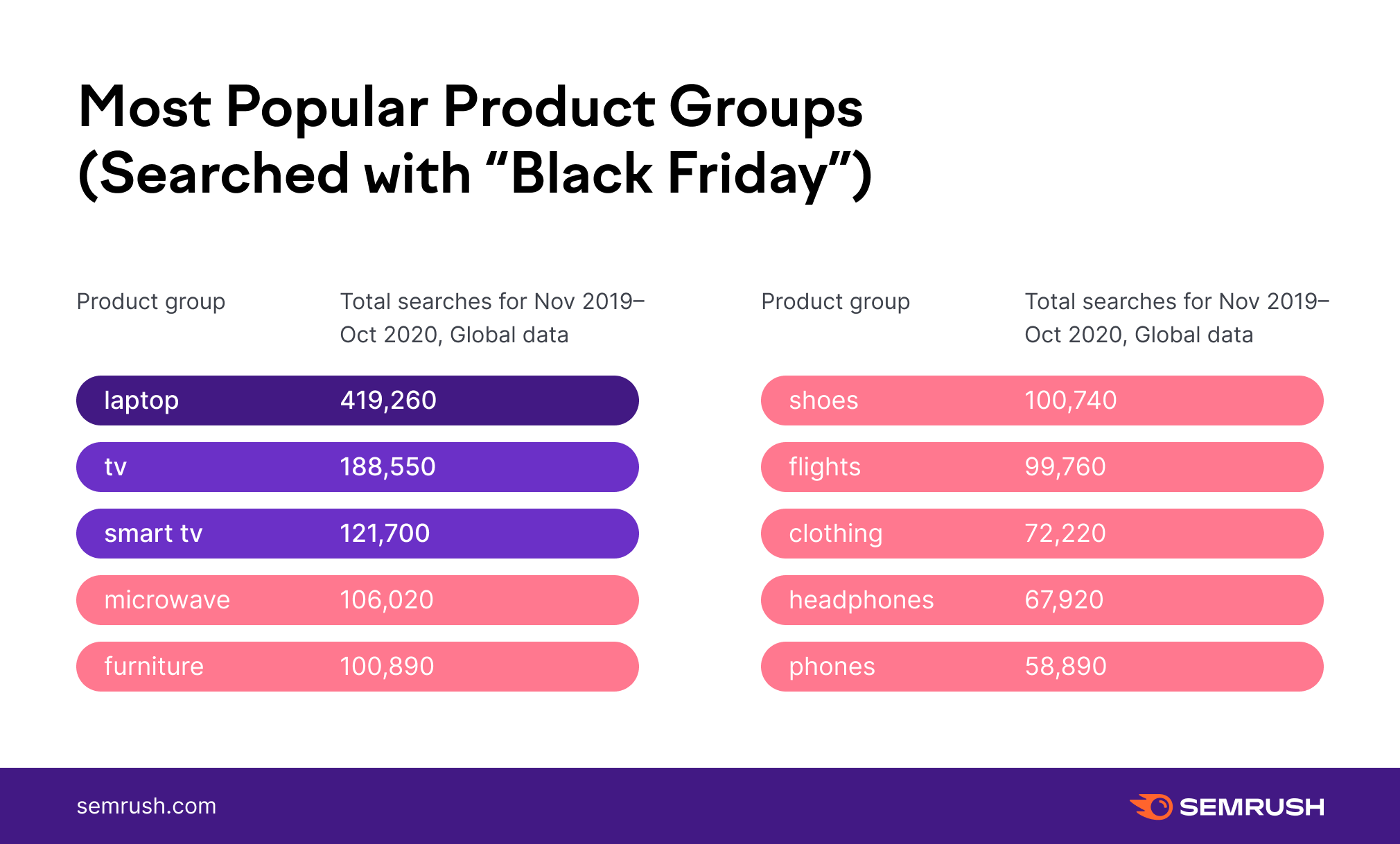 Most Popular Product Groups (Searched with “Black Friday”)

| Product group | Total searches for Nov 2019–Oct 2020, Global data |
|---|---|
| laptop | 419,260 |
| tv | 188,550 |
| smart tv | 121,700 |
| microwave | 106,020 |
| furniture | 100,890 |

| Product group | Total searches for Nov 2019–Oct 2020, Global data |
|---|---|
| shoes | 100,740 |
| flights | 99,760 |
| clothing | 72,220 |
| headphones | 67,920 |
| phones | 58,890 |

semrush.com

SEMRUSH